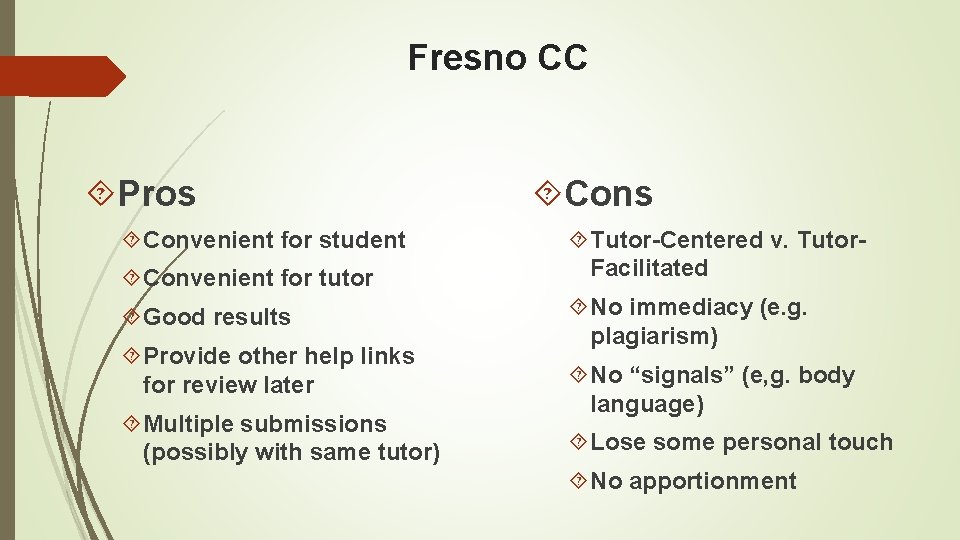 Fresno CC

Pros

Convenient for student

Convenient for tutor

Good results

Provide other help links for review later

Multiple submissions (possibly with same tutor)

Cons

Tutor-Centered v. Tutor-Facilitated

No immediacy (e.g. plagiarism)

No “signals” (e,g. body language)

Lose some personal touch

No apportionment